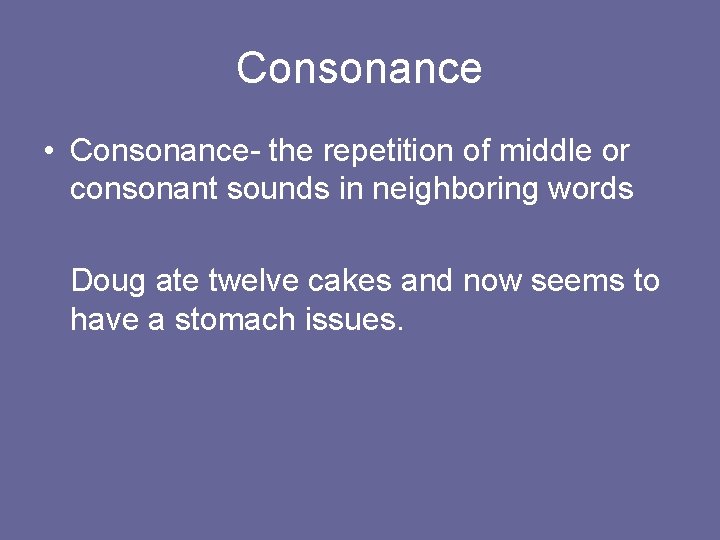 Consonance

• Consonance- the repetition of middle or consonant sounds in neighboring words

Doug ate twelve cakes and now seems to have a stomach issues.